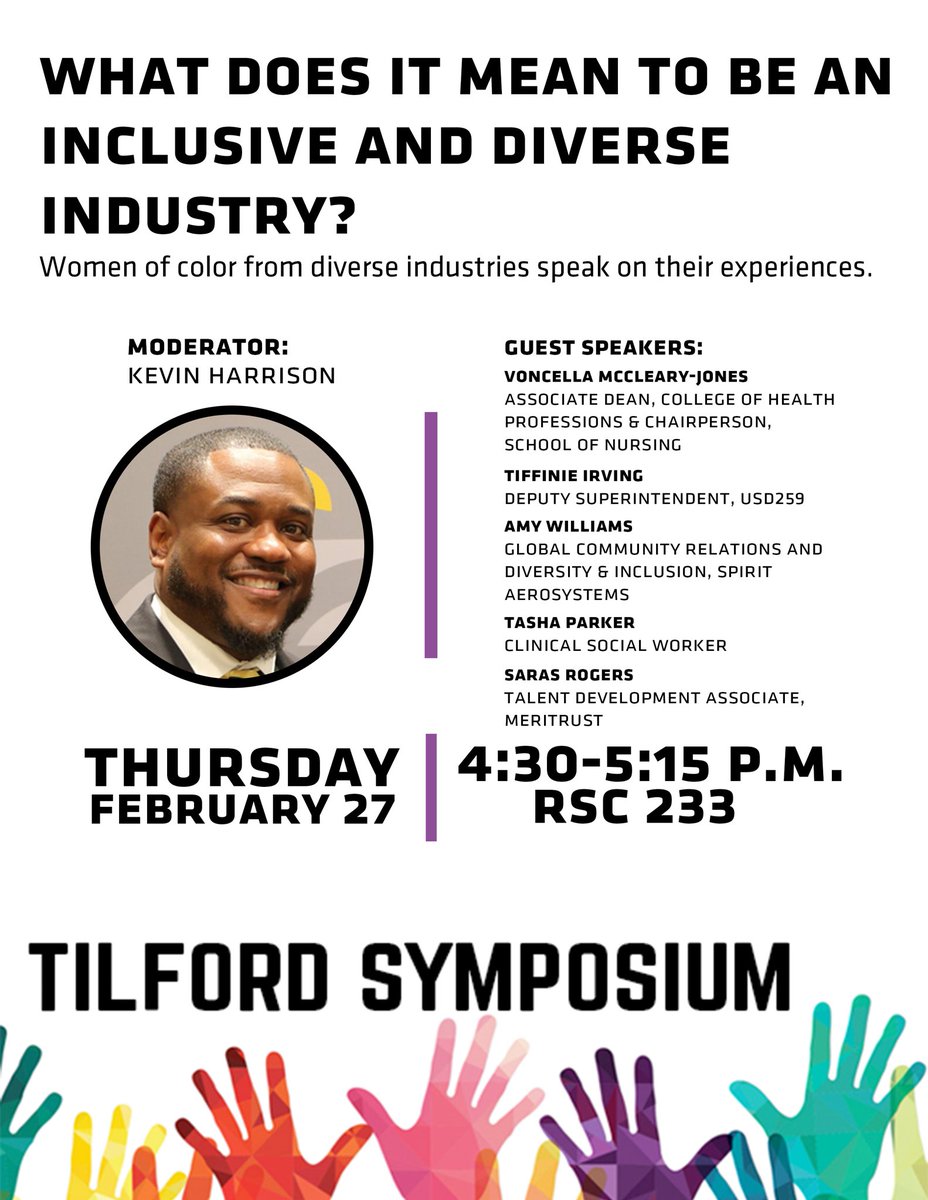 WHAT DOES IT MEAN TO BE AN INCLUSIVE AND DIVERSE INDUSTRY?

Women of color from diverse industries speak on their experiences.

MODERATOR:
KEVIN HARRISON

GUEST SPEAKERS:

VONCELLA MCCLEARY-JONES
ASSOCIATE DEAN, COLLEGE OF HEALTH PROFESSIONS & CHAIRPERSON, SCHOOL OF NURSING

TIFFINIE IRVING
DEPUTY SUPERINTENDENT, USD259

AMY WILLIAMS
GLOBAL COMMUNITY RELATIONS AND DIVERSITY & INCLUSION, SPIRIT AEROSYSTEMS

TASHA PARKER
CLINICAL SOCIAL WORKER

SARAS ROGERS
TALENT DEVELOPMENT ASSOCIATE, MERITRUST

THURSDAY
FEBRUARY 27

4:30-5:15 P.M.
RSC 233

TILFORD SYMPOSIUM